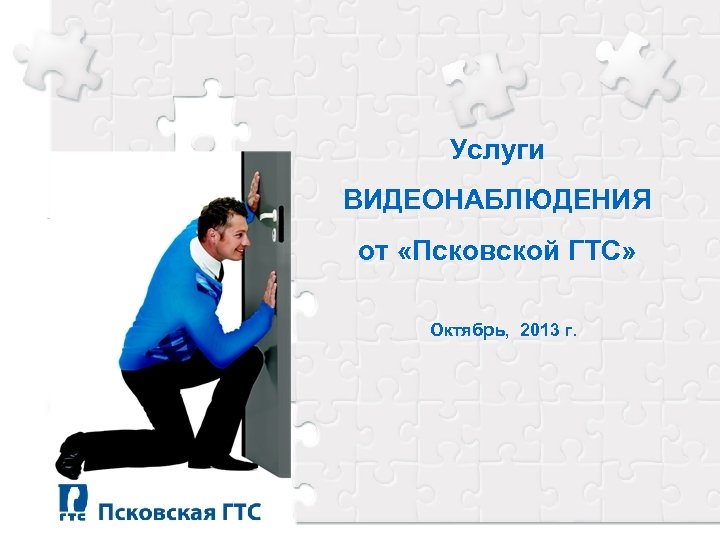 Услуги
ВИДЕОНАБЛЮДЕНИЯ
от «Псковской ГТС»

Октябрь, 2013 г.

ГТС Псковская ГТС